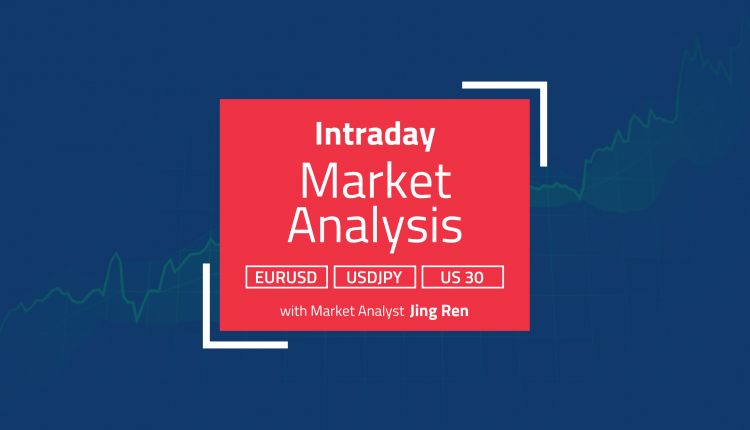 Intraday
Market Analysis

EURUSD USDJPY US 30

with Market Analyst Jing Ren